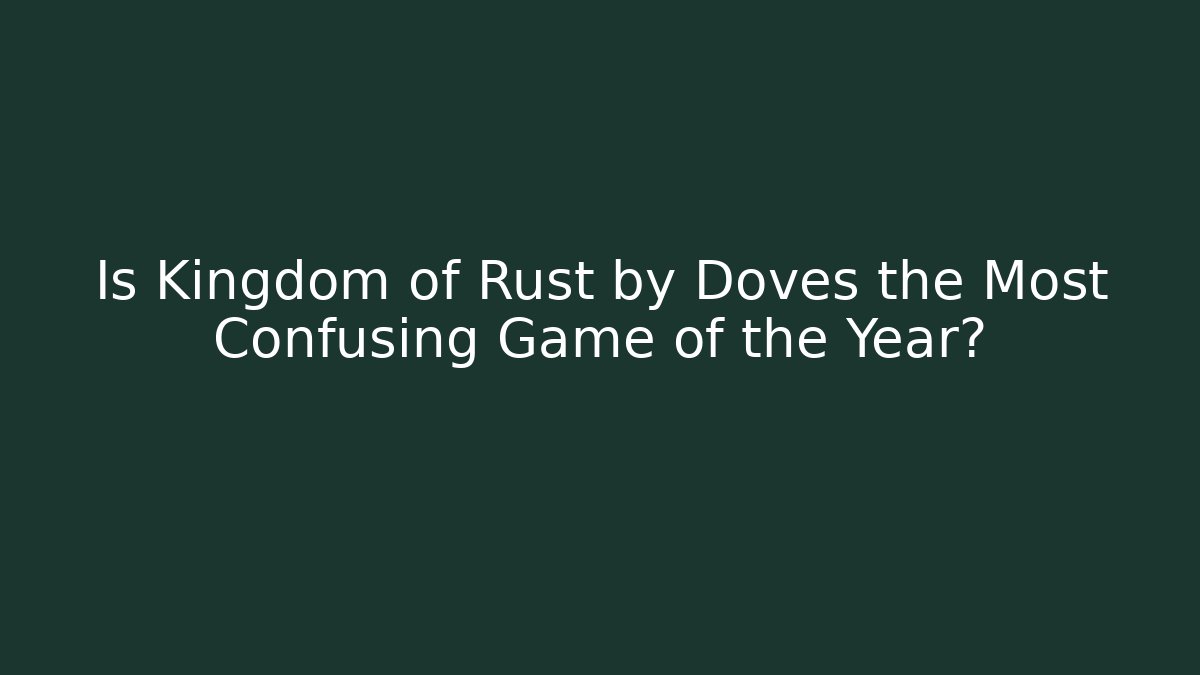 Is Kingdom of Rust by Doves the Most Confusing Game of the Year?